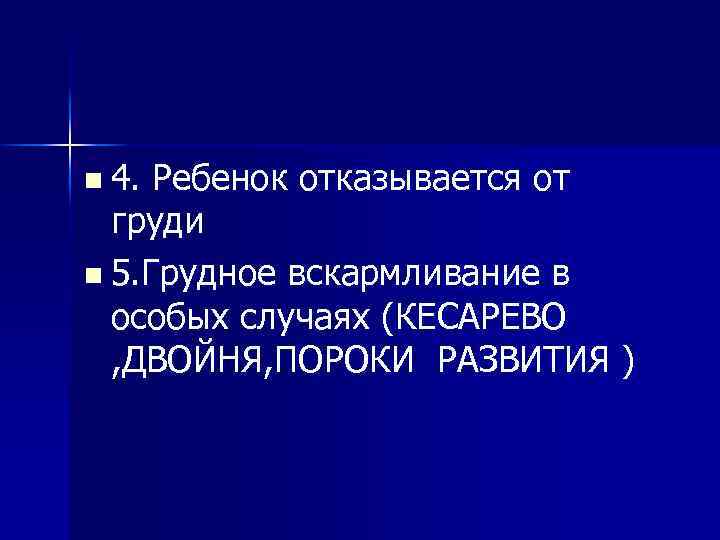 4. Ребенок отказывается от груди

5.Грудное вскармливание в особых случаях (КЕСАРЕВО ,ДВОЙНЯ,ПОРОКИ РАЗВИТИЯ )